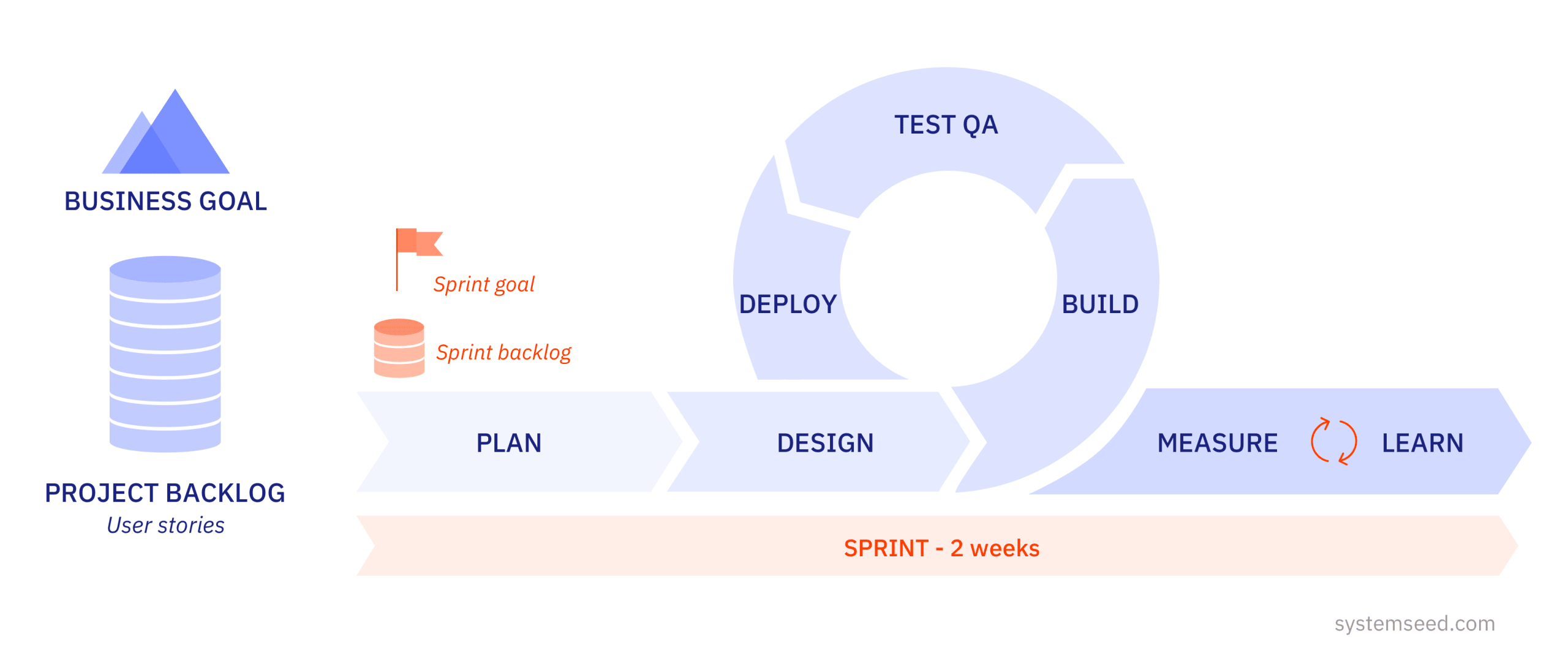 BUSINESS GOAL

PROJECT BACKLOG
User stories

Sprint goal

Sprint backlog

TEST QA

DEPLOY

BUILD

PLAN

DESIGN

MEASURE

LEARN

SPRINT - 2 weeks

systemseed.com